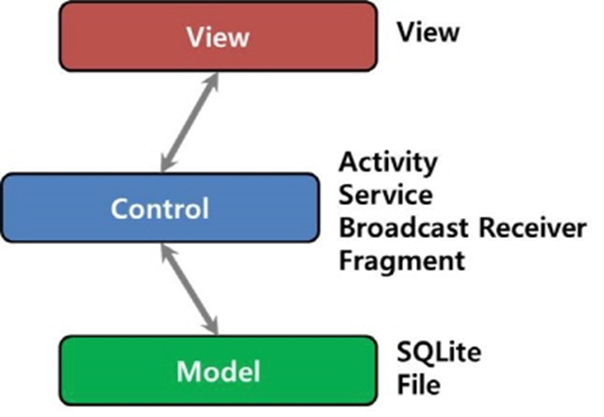 View

View

Control

Activity
Service
Broadcast Receiver
Fragment

Model

SQLite
File